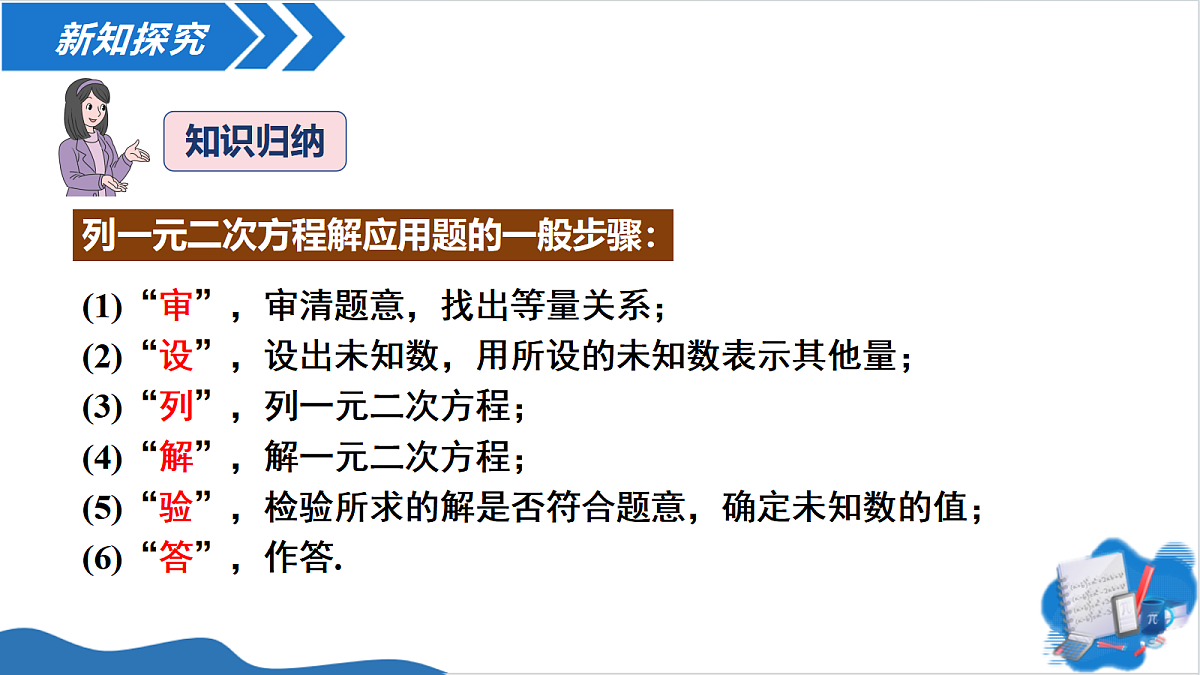 新知探究

知识归纳

列一元二次方程解应用题的一般步骤：

(1)“审”，审清题意，找出等量关系；
(2)“设”，设出未知数，用所设的未知数表示其他量；
(3)“列”，列一元二次方程；
(4)“解”，解一元二次方程；
(5)“验”，检验所求的解是否符合题意，确定未知数的值；
(6)“答”，作答.